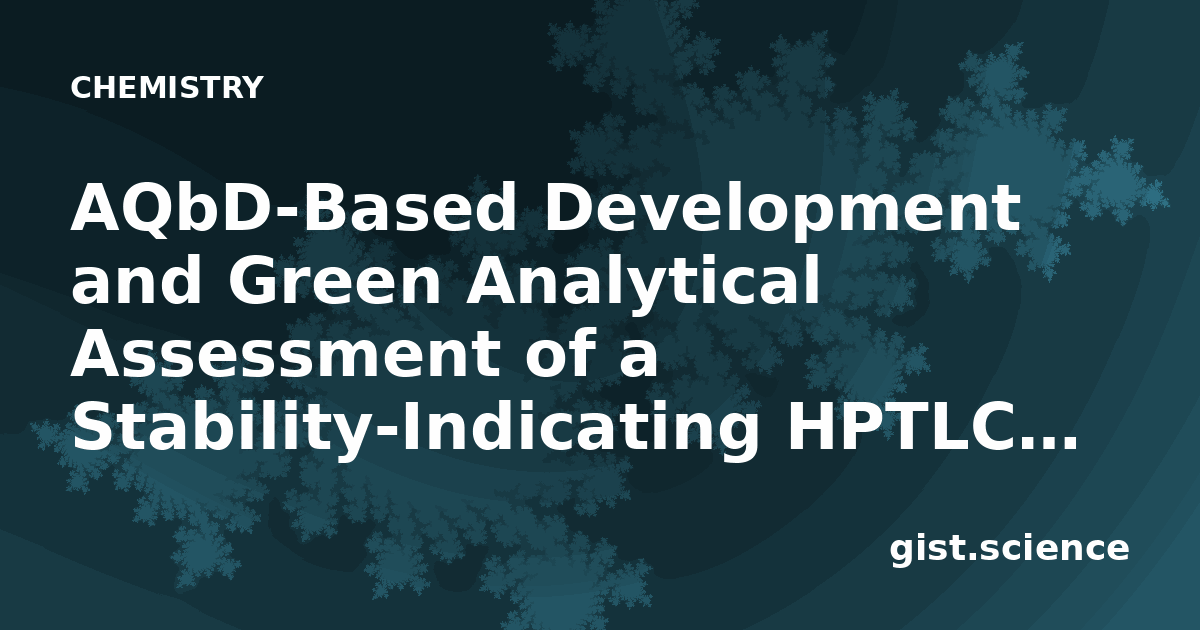 CHEMISTRY

AQbD-Based Development and Green Analytical Assessment of a Stability-Indicating HPTLC…

gist.science